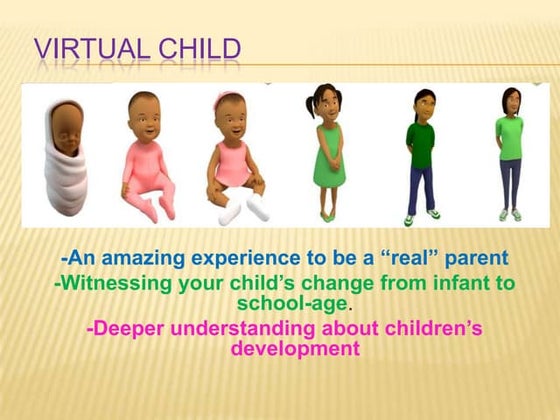 VIRTUAL CHILD

-An amazing experience to be a "real" parent

-Witnessing your child's change from infant to school-age.

-Deeper understanding about children's development